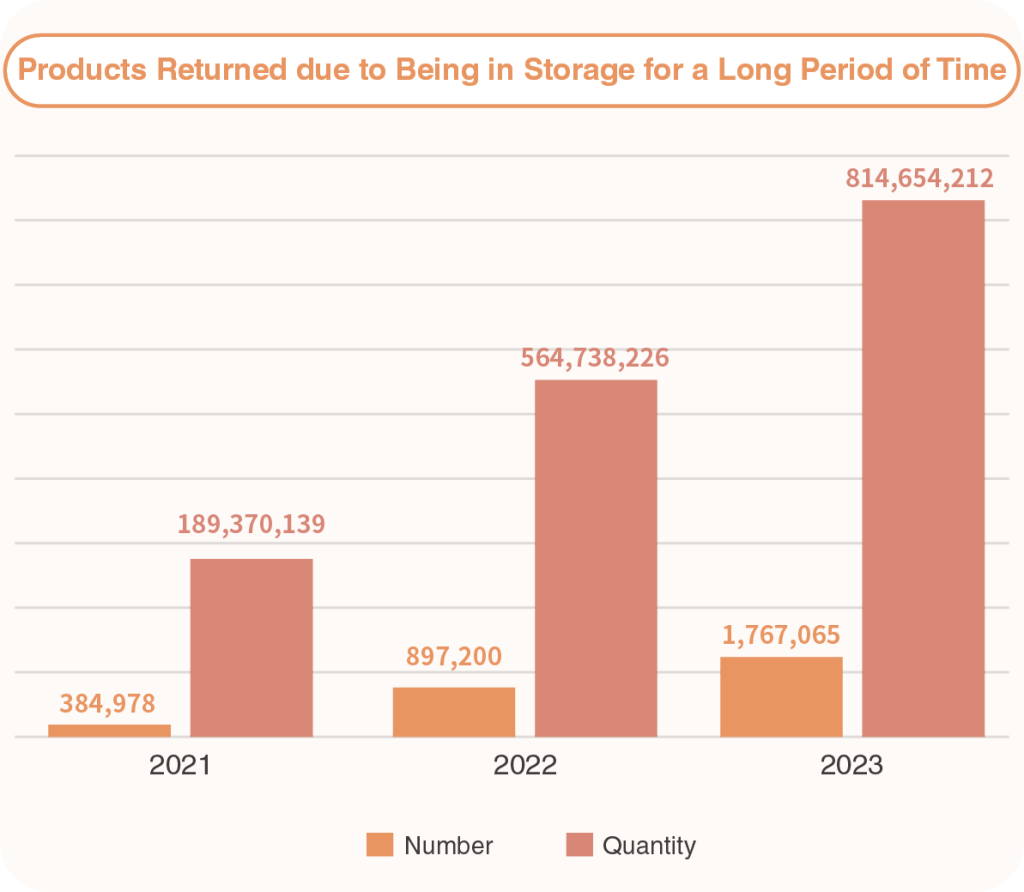 Products Returned due to Being in Storage for a Long Period of Time

384,978
189,370,139
897,200
564,738,226
1,767,065
814,654,212

2021
2022
2023

Number
Quantity